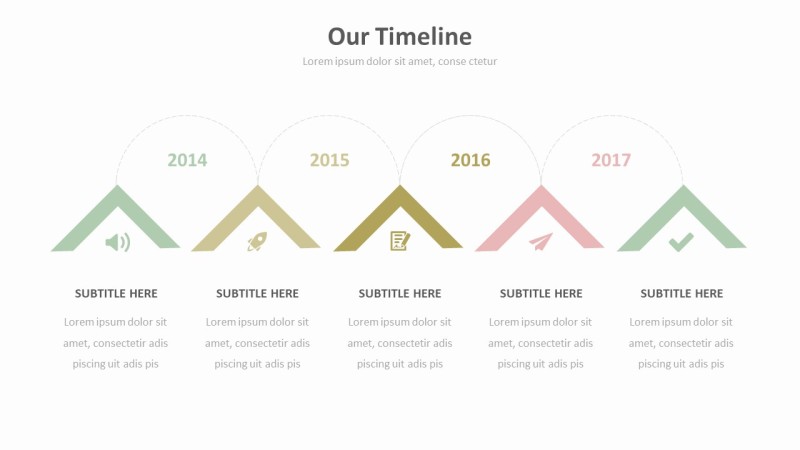 Our Timeline

Lorem ipsum dolor sit amet, conse ctetur

2014

2015

2016

2017

SUBTITLE HERE

Lorem ipsum dolor sit amet, consectetir adis piscing uit adis pis

SUBTITLE HERE

Lorem ipsum dolor sit amet, consectetir adis piscing uit adis pis

SUBTITLE HERE

Lorem ipsum dolor sit amet, consectetir adis piscing uit adis pis

SUBTITLE HERE

Lorem ipsum dolor sit amet, consectetir adis piscing uit adis pis

SUBTITLE HERE

Lorem ipsum dolor sit amet, consectetir adis piscing uit adis pis